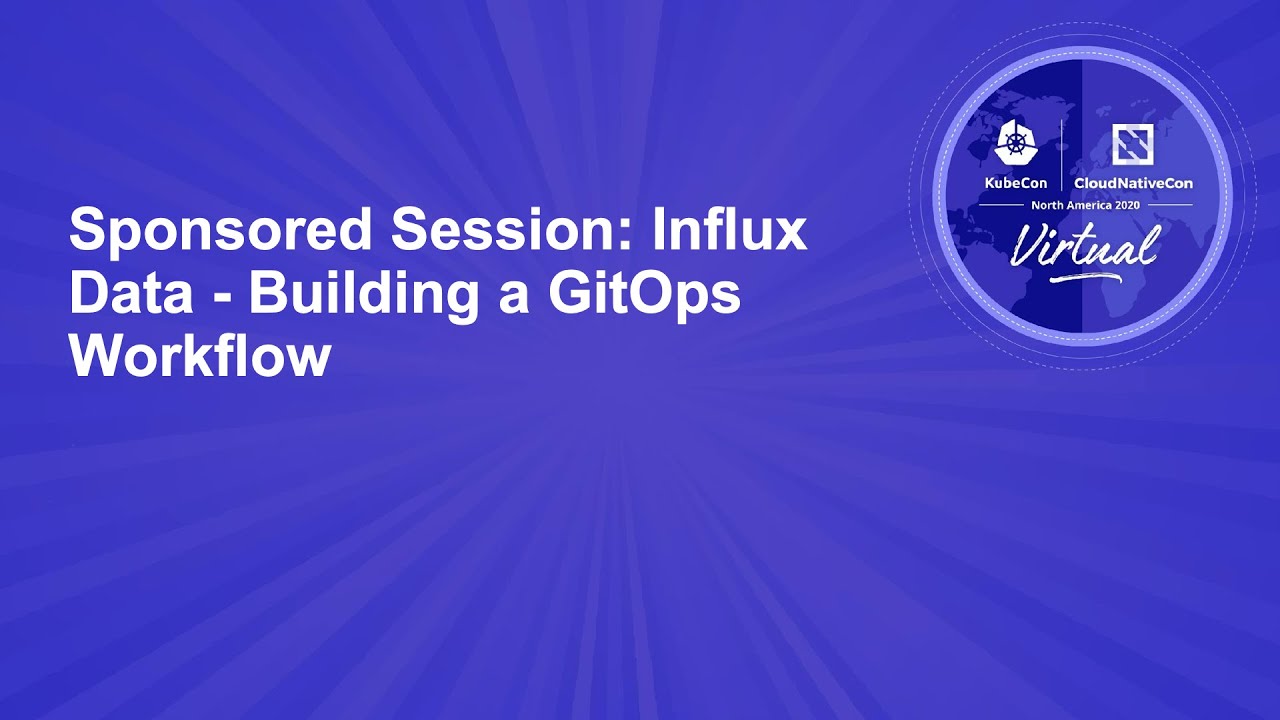 Sponsored Session: Influx Data - Building a GitOps Workflow

KubeCon CloudNativeCon
North America 2020
Virtual